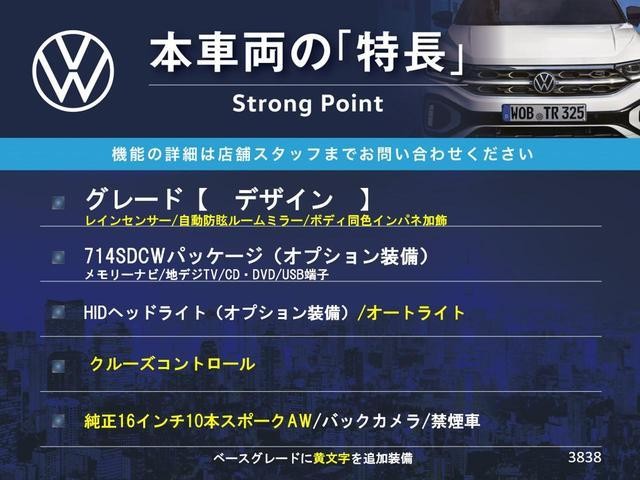 本車両の「特長」
Strong Point

WOB TR 325

機能の詳細は店舗スタッフまでお問い合わせください

グレード【　デザイン　】
レインセンサー/自動防眩ルームミラー/ボディ同色インパネ加飾

714SDCWパッケージ（オプション装備）
メモリーナビ/地デジTV/CD・DVD/USB端子

HIDヘッドライト（オプション装備）/オートライト

クルーズコントロール

純正16インチ10本スポークAW/バックカメラ/禁煙車

ベースグレードに黄文字を追加装備

3838